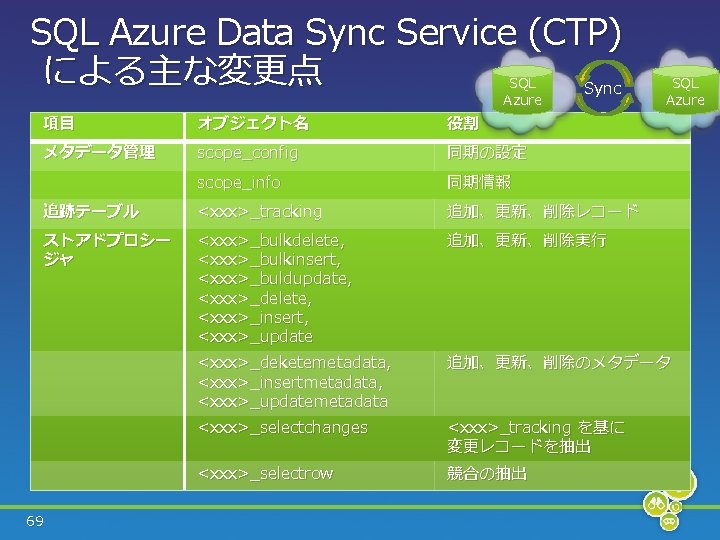 SQL Azure Data Sync Service (CTP) による主な変更点

SQL Azure

Sync

SQL Azure

| 項目 | オブジェクト名 | 役割 |
|---|---|---|
| メタデータ管理 | scope_config | 同期の設定 |
| | scope_info | 同期情報 |
| 追跡テーブル | <xxx>_tracking | 追加、更新、削除レコード |
| ストアドプロシージャ | <xxx>_bulkdelete, <xxx>_bulkinsert, <xxx>_buldupdate, <xxx>_delete, <xxx>_insert, <xxx>_update | 追加、更新、削除実行 |
| | <xxx>_deketemetadata, <xxx>_insertmetadata, <xxx>_updatemetadata | 追加、更新、削除のメタデータ |
| | <xxx>_selectchanges | <xxx>_tracking を基に変更レコードを抽出 |
| | <xxx>_selectrow | 競合の抽出 |

69